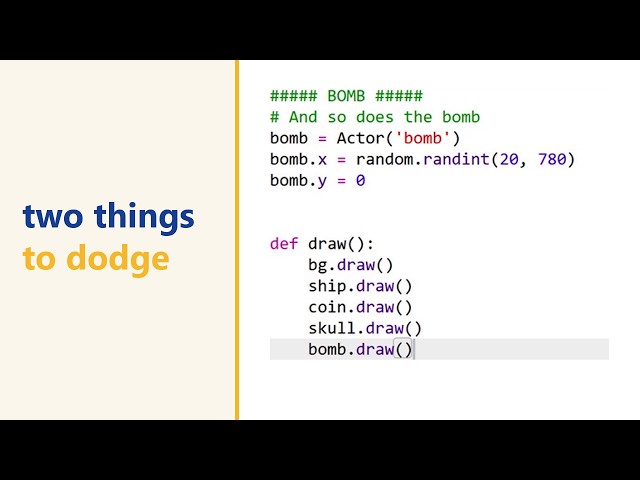 two things
to dodge

##### BOMB #####
# And so does the bomb
bomb = Actor('bomb')
bomb.x = random.randint(20, 780)
bomb.y = 0

def draw():
    bg.draw()
    ship.draw()
    coin.draw()
    skull.draw()
    bomb.draw()